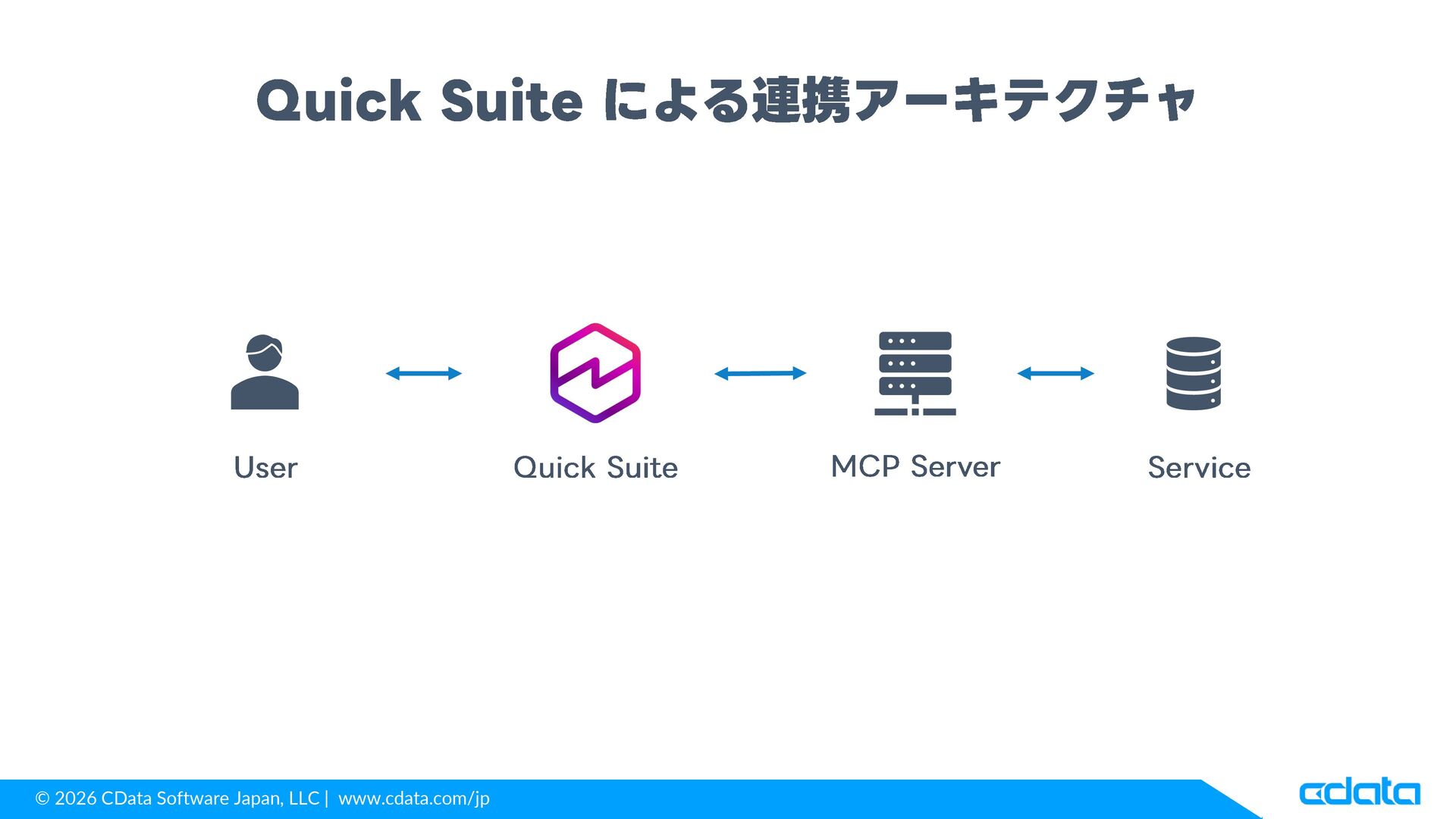 Quick Suite による連携アーキテクチャ

User

Quick Suite

MCP Server

Service

© 2026 CData Software Japan, LLC | www.cdata.com/jp

cdata